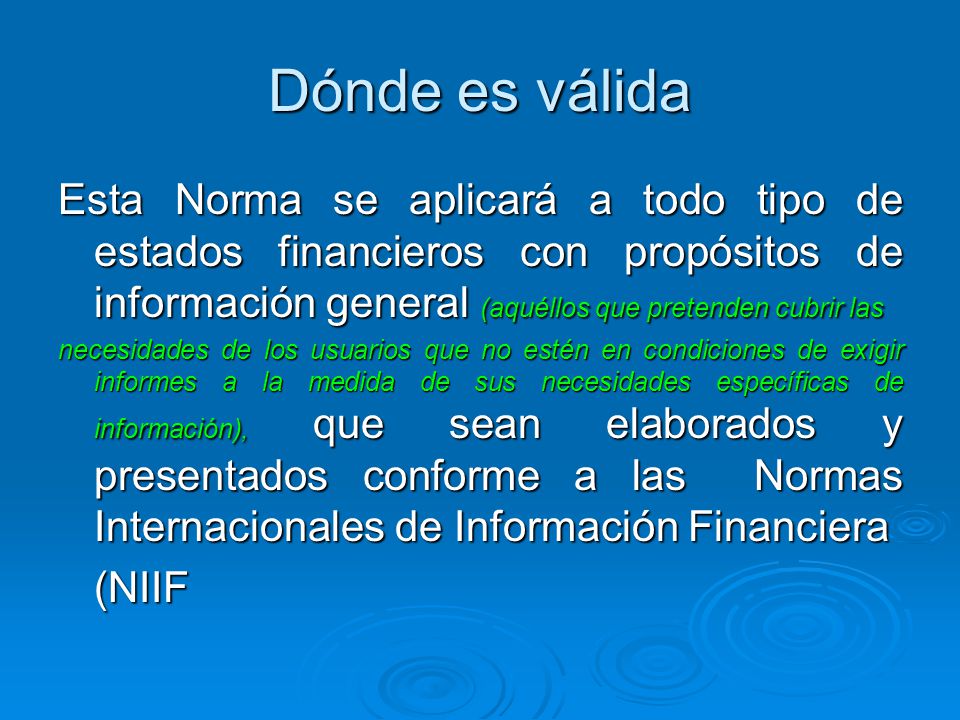 Dónde es válida

Esta Norma se aplicará a todo tipo de estados financieros con propósitos de información general (aquéllos que pretenden cubrir las necesidades de los usuarios que no estén en condiciones de exigir informes a la medida de sus necesidades específicas de información), que sean elaborados y presentados conforme a las Normas Internacionales de Información Financiera (NIIF